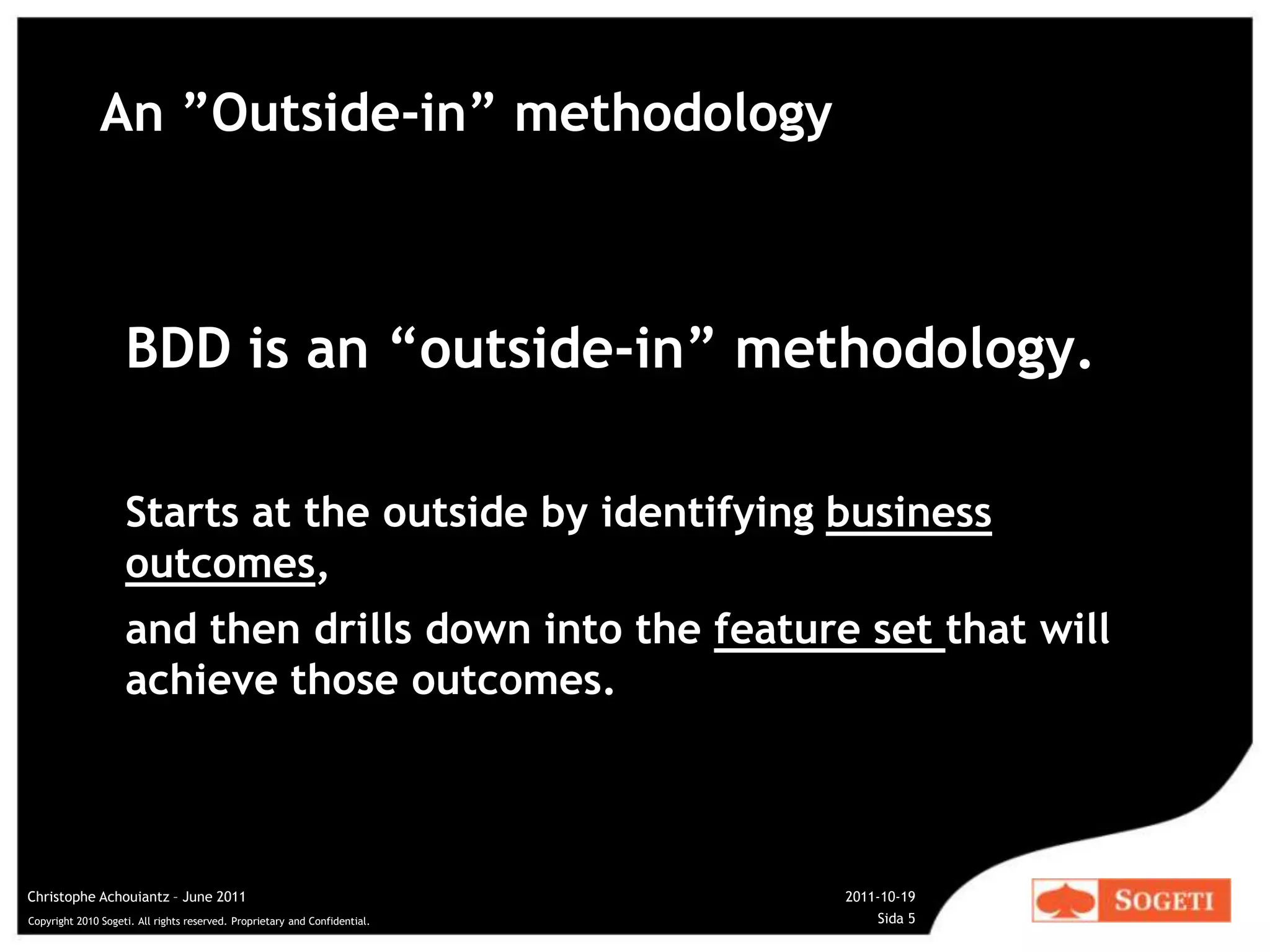 An ”Outside-in” methodology

BDD is an “outside-in” methodology.

Starts at the outside by identifying business outcomes,

and then drills down into the feature set that will achieve those outcomes.

Christophe Achouiantz – June 2011

Copyright 2010 Sogeti. All rights reserved. Proprietary and Confidential.

2011-10-19

Sida 5

SOGETI